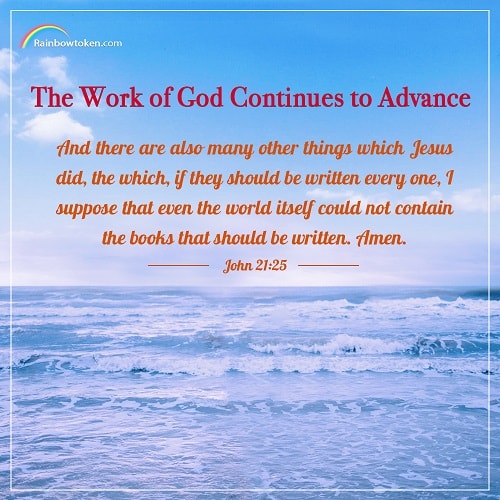 Rainbowtoken.com

The Work of God Continues to Advance

And there are also many other things which Jesus did, the which, if they should be written every one, I suppose that even the world itself could not contain the books that should be written. Amen.

John 21:25